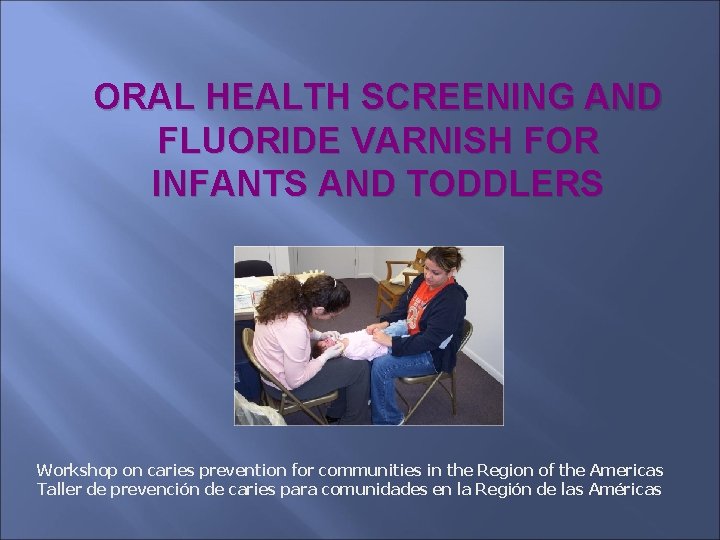 ORAL HEALTH SCREENING AND FLUORIDE VARNISH FOR INFANTS AND TODDLERS

Workshop on caries prevention for communities in the Region of the Americas
Taller de prevención de caries para comunidades en la Región de las Américas